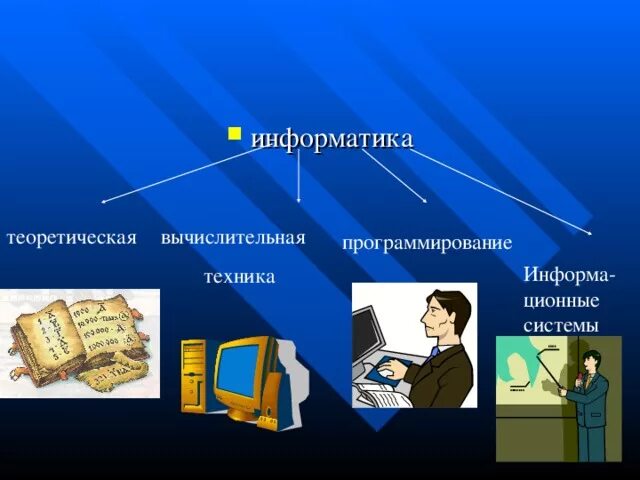 информатика

теоретическая

вычислительная техника

программирование

Информационные системы